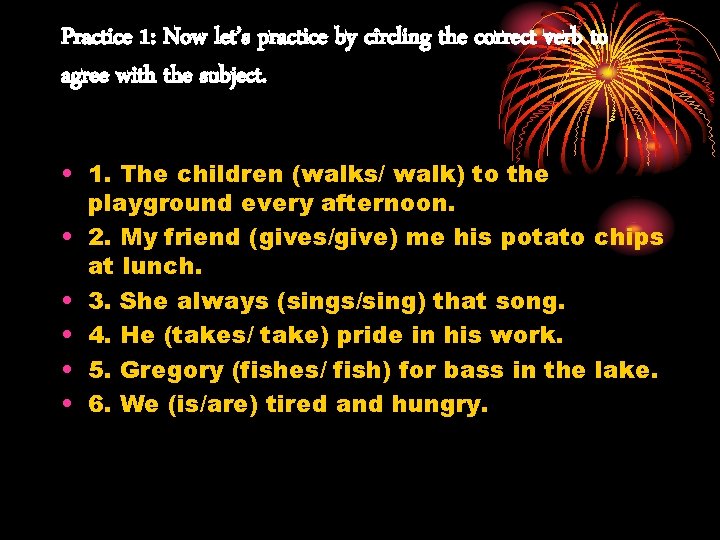 Practice 1: Now let's practice by circling the correct verb to agree with the subject.

• 1. The children (walks/ walk) to the playground every afternoon.
• 2. My friend (gives/give) me his potato chips at lunch.
• 3. She always (sings/sing) that song.
• 4. He (takes/ take) pride in his work.
• 5. Gregory (fishes/ fish) for bass in the lake.
• 6. We (is/are) tired and hungry.